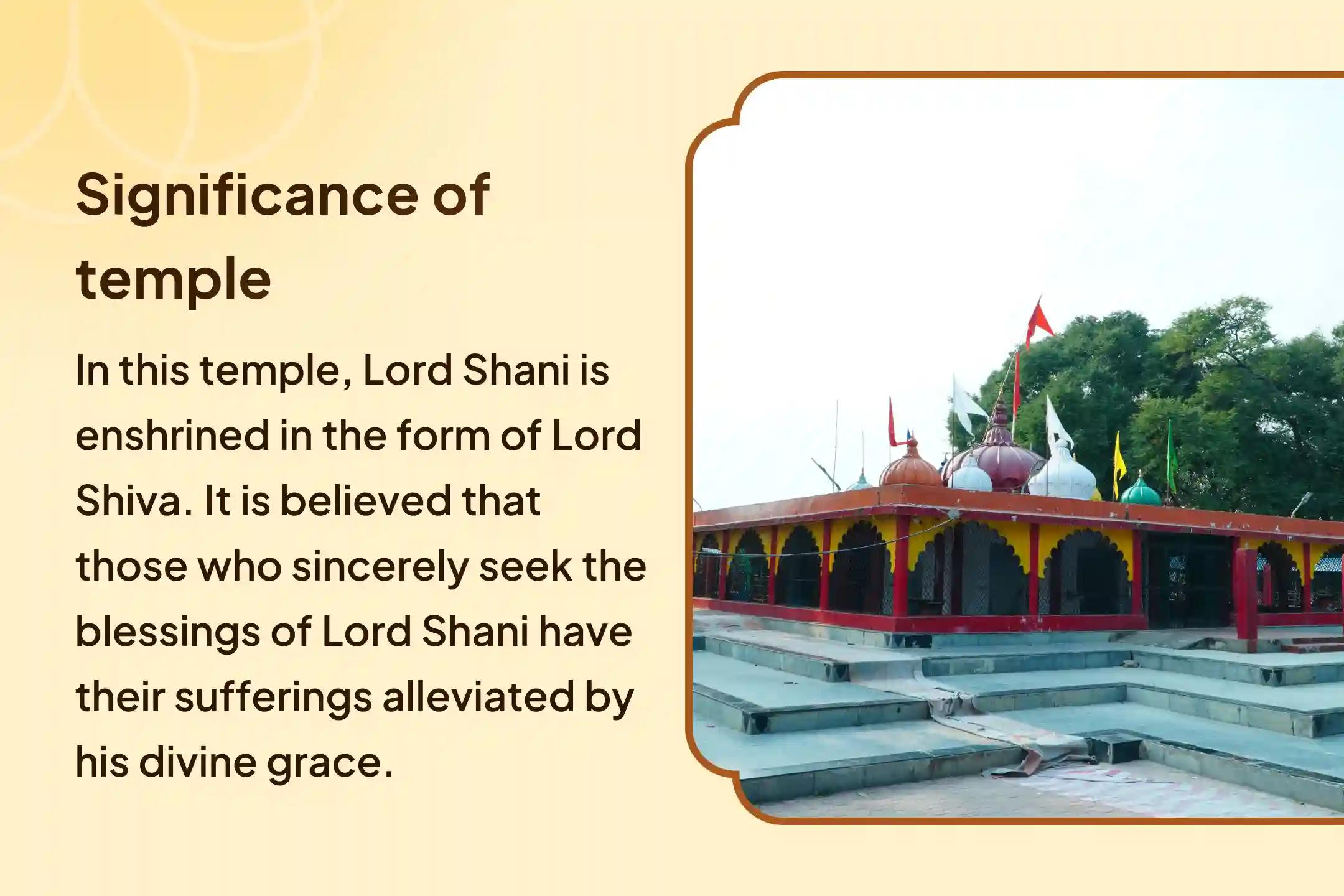 Significance of temple

In this temple, Lord Shani is enshrined in the form of Lord Shiva. It is believed that those who sincerely seek the blessings of Lord Shani have their sufferings alleviated by his divine grace.